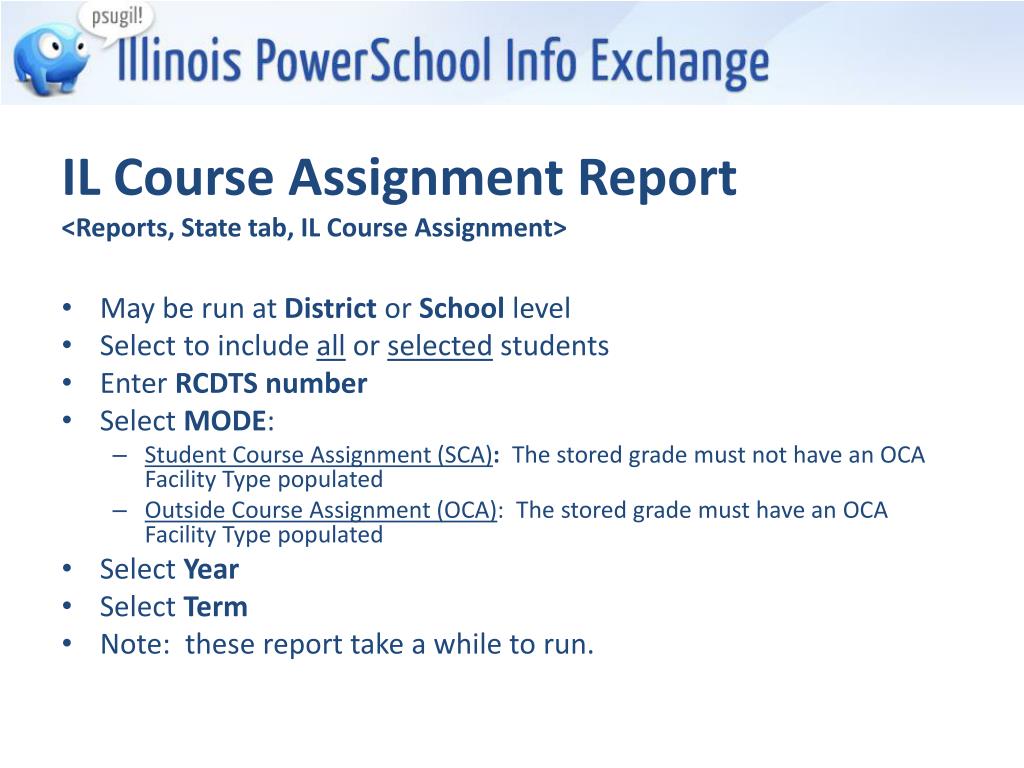 psugil!
Illinois PowerSchool Info Exchange

IL Course Assignment Report
<Reports, State tab, IL Course Assignment>

• May be run at District or School level
• Select to include all or selected students
• Enter RCDTS number
• Select MODE:
 – Student Course Assignment (SCA): The stored grade must not have an OCA Facility Type populated
 – Outside Course Assignment (OCA): The stored grade must have an OCA Facility Type populated
• Select Year
• Select Term
• Note: these report take a while to run.